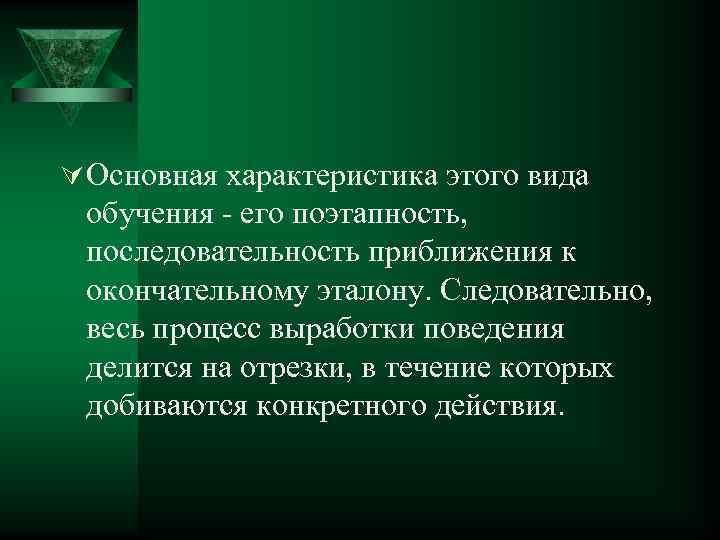 Основная характеристика этого вида обучения - его поэтапность, последовательность приближения к окончательному эталону. Следовательно, весь процесс выработки поведения делится на отрезки, в течение которых добиваются конкретного действия.